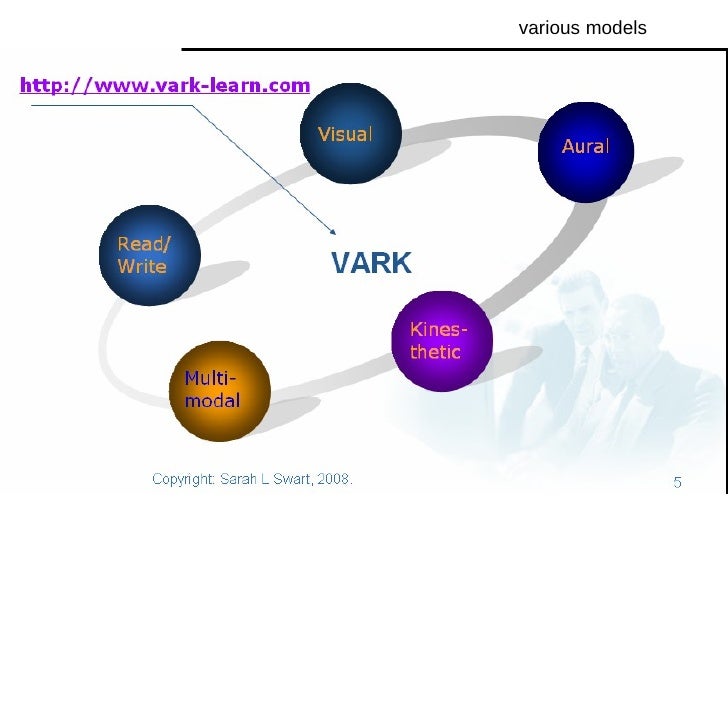 various models

http://www.vark-learn.com

Visual

Aural

Read/ Write

VARK

Kines-thetic

Multi-modal

Copyright: Sarah L Swart, 2008.

5